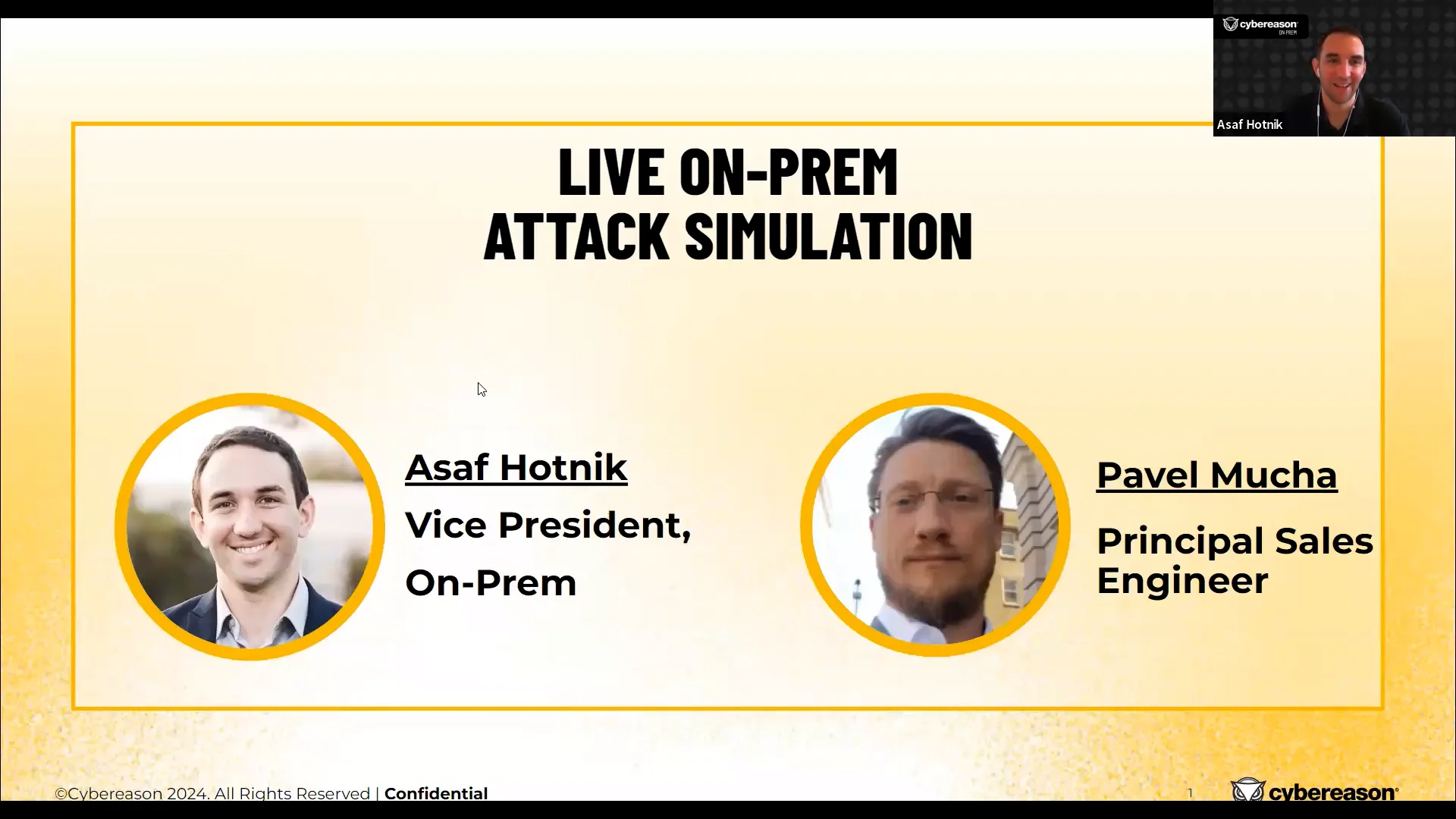 cybereason
ON PREM
Asaf Hotnik

LIVE ON-PREM
ATTACK SIMULATION

Asaf Hotnik
Vice President,
On-Prem

Pavel Mucha
Principal Sales Engineer

©Cybereason 2024. All Rights Reserved | Confidential

1

cybereason